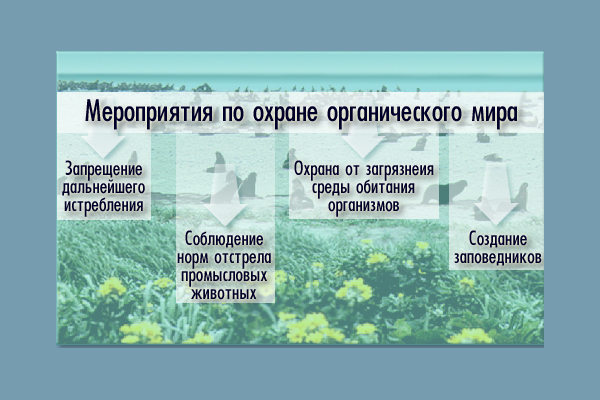 Мероприятия по охране органического мира

Запрещение дальнейшего истребления

Соблюдение норм отстрела промысловых животных

Охрана от загрязнеия среды обитания организмов

Создание заповедников